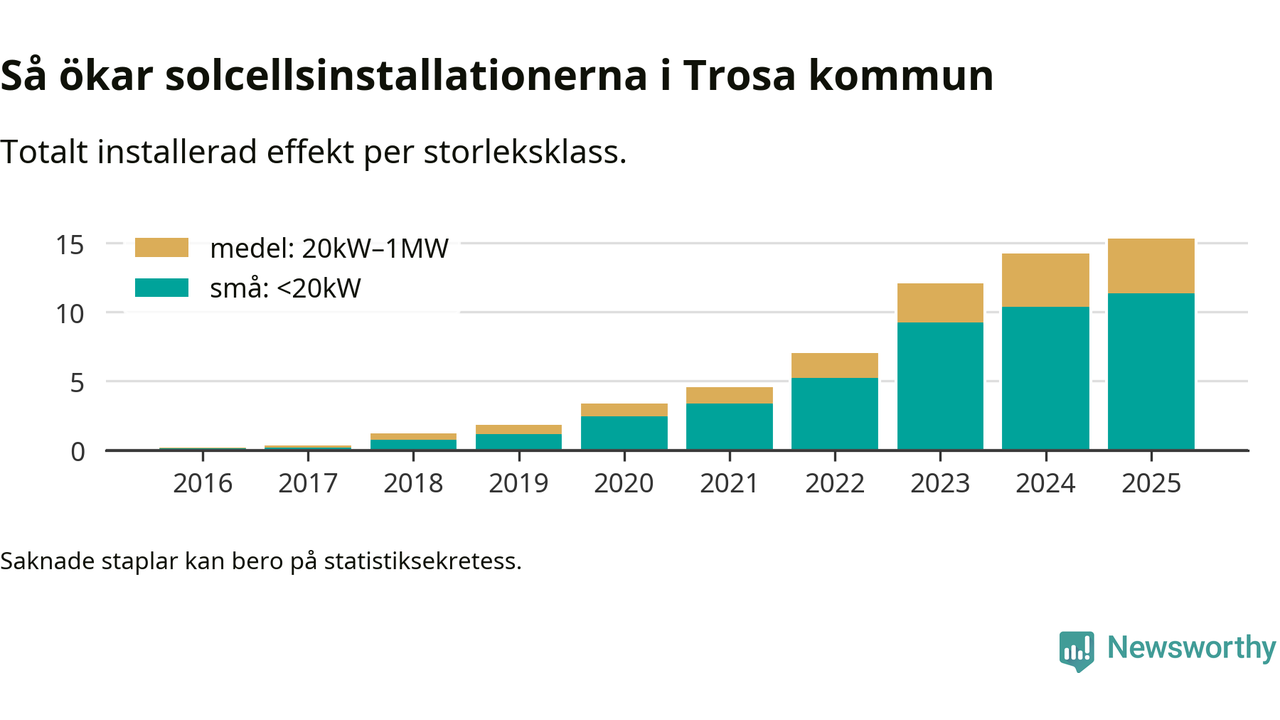 Så ökar solcellsinstallationerna i Trosa kommun

Totalt installerad effekt per storleksklass.

medel: 20kW–1MW
små: <20kW

15
10
5
0

2016
2017
2018
2019
2020
2021
2022
2023
2024
2025

Saknade staplar kan bero på statistiksekretess.

Newsworthy